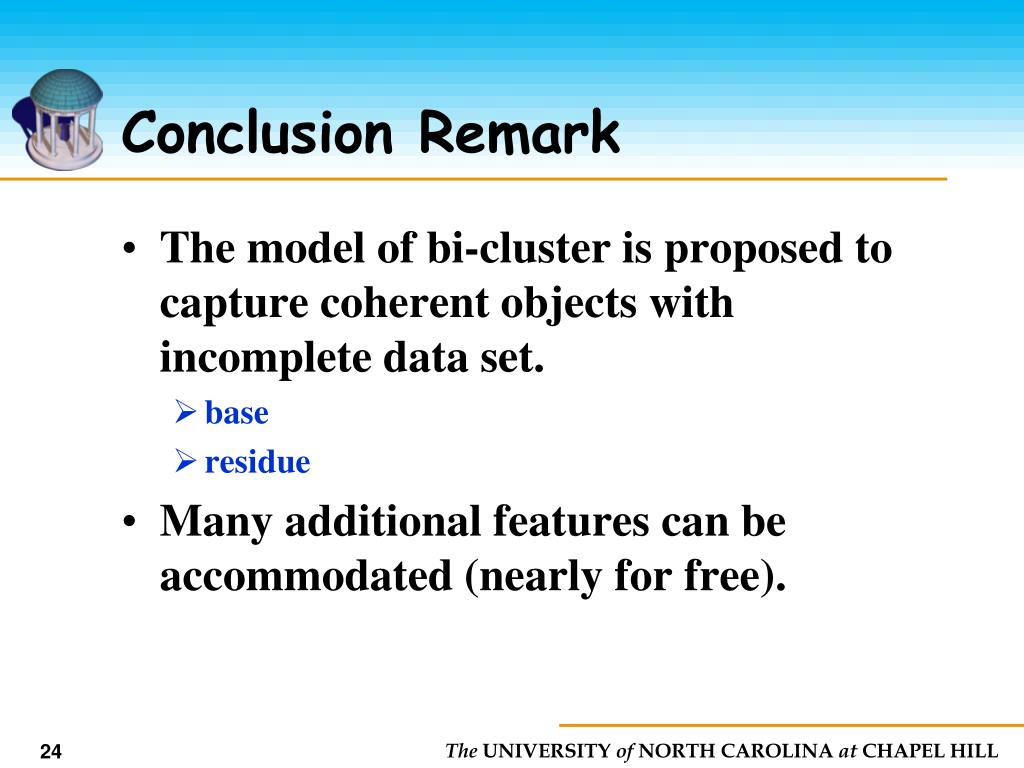 Conclusion Remark

• The model of bi-cluster is proposed to capture coherent objects with incomplete data set.
➢ base
➢ residue

• Many additional features can be accommodated (nearly for free).

24

The UNIVERSITY of NORTH CAROLINA at CHAPEL HILL